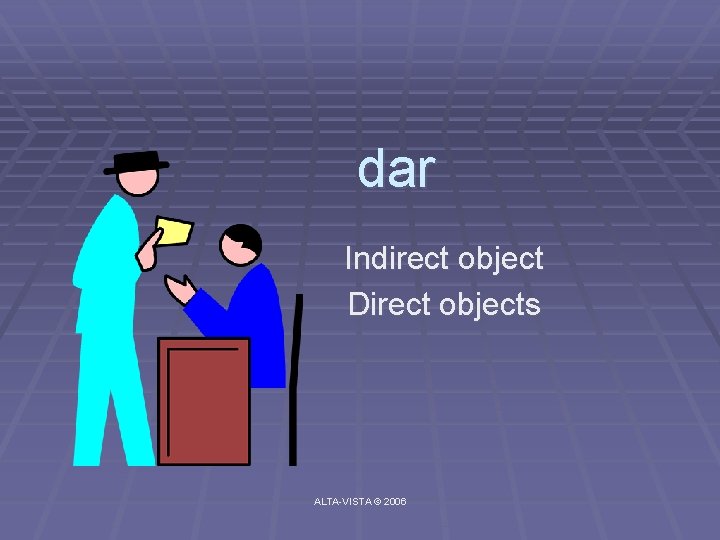 dar

Indirect object
Direct objects

ALTA-VISTA © 2006